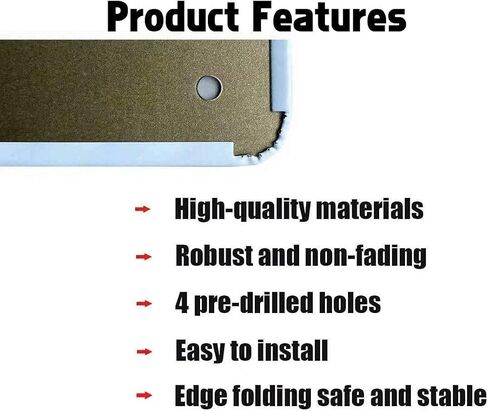 Product Features

→ High-quality materials

→ Robust and non-fading

→ 4 pre-drilled holes

→ Easy to install

→ Edge folding safe and stable